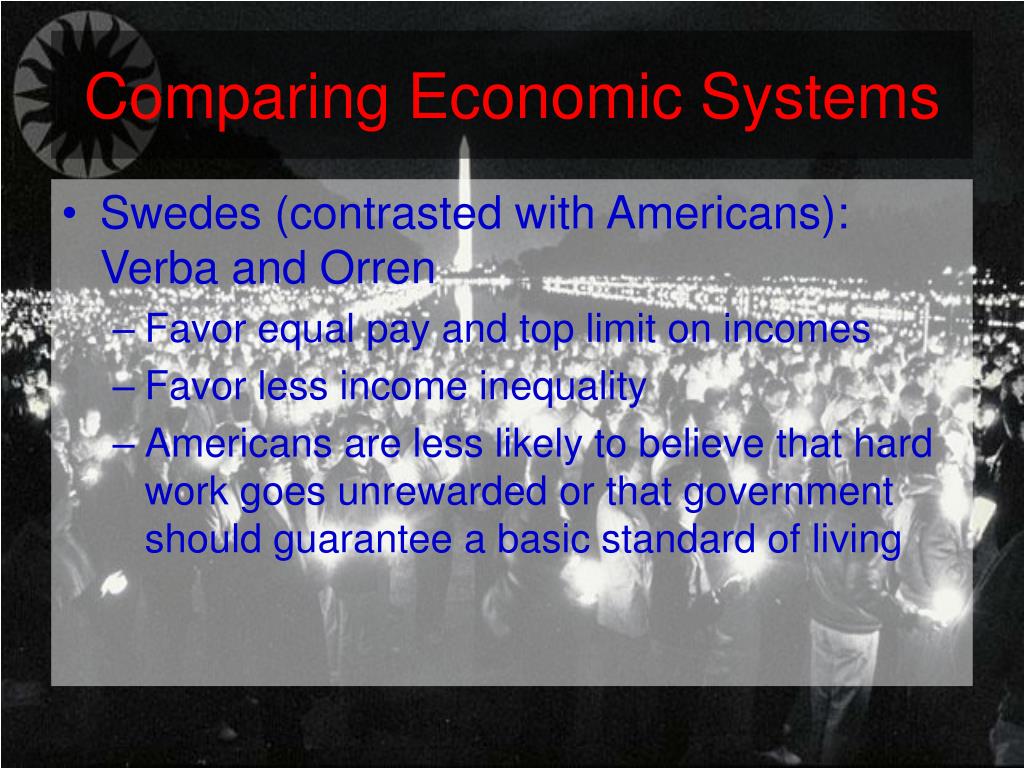 Comparing Economic Systems

• Swedes (contrasted with Americans): Verba and Orren
– Favor equal pay and top limit on incomes
– Favor less income inequality
– Americans are less likely to believe that hard work goes unrewarded or that government should guarantee a basic standard of living